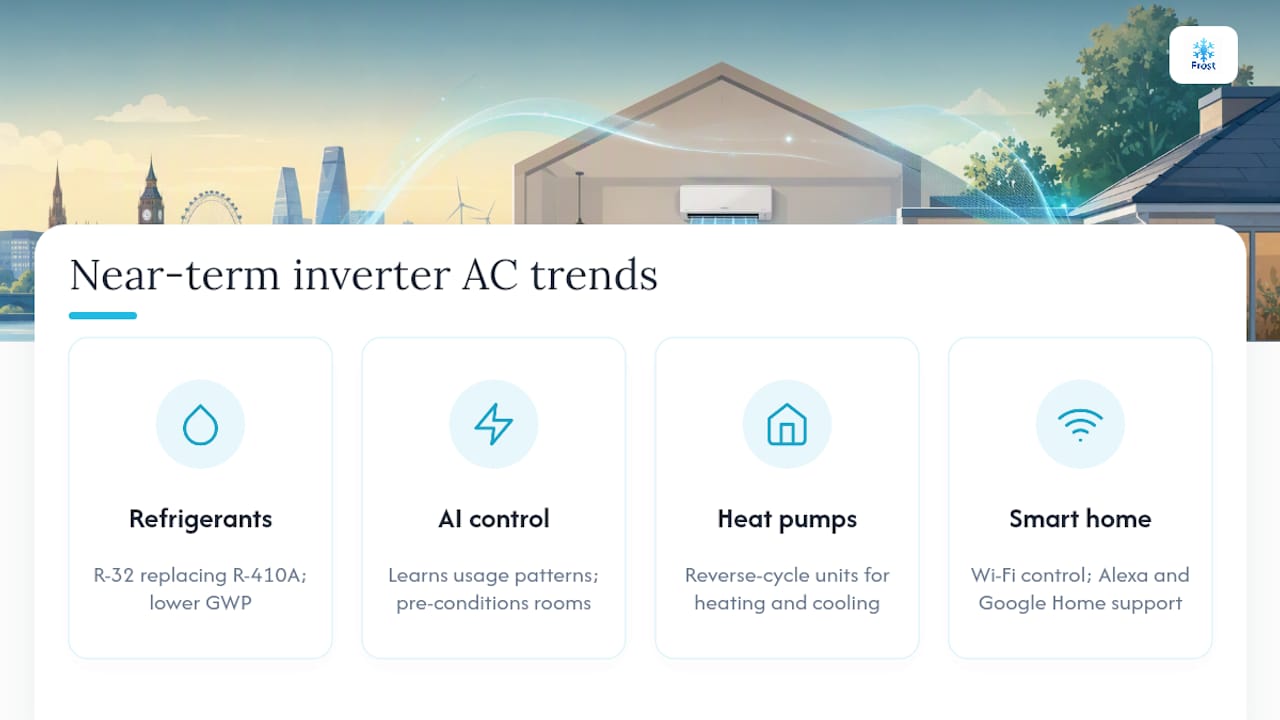 Frost

Near-term inverter AC trends

Refrigerants

R-32 replacing R-410A; lower GWP

AI control

Learns usage patterns; pre-conditions rooms

Heat pumps

Reverse-cycle units for heating and cooling

Smart home

Wi-Fi control; Alexa and Google Home support